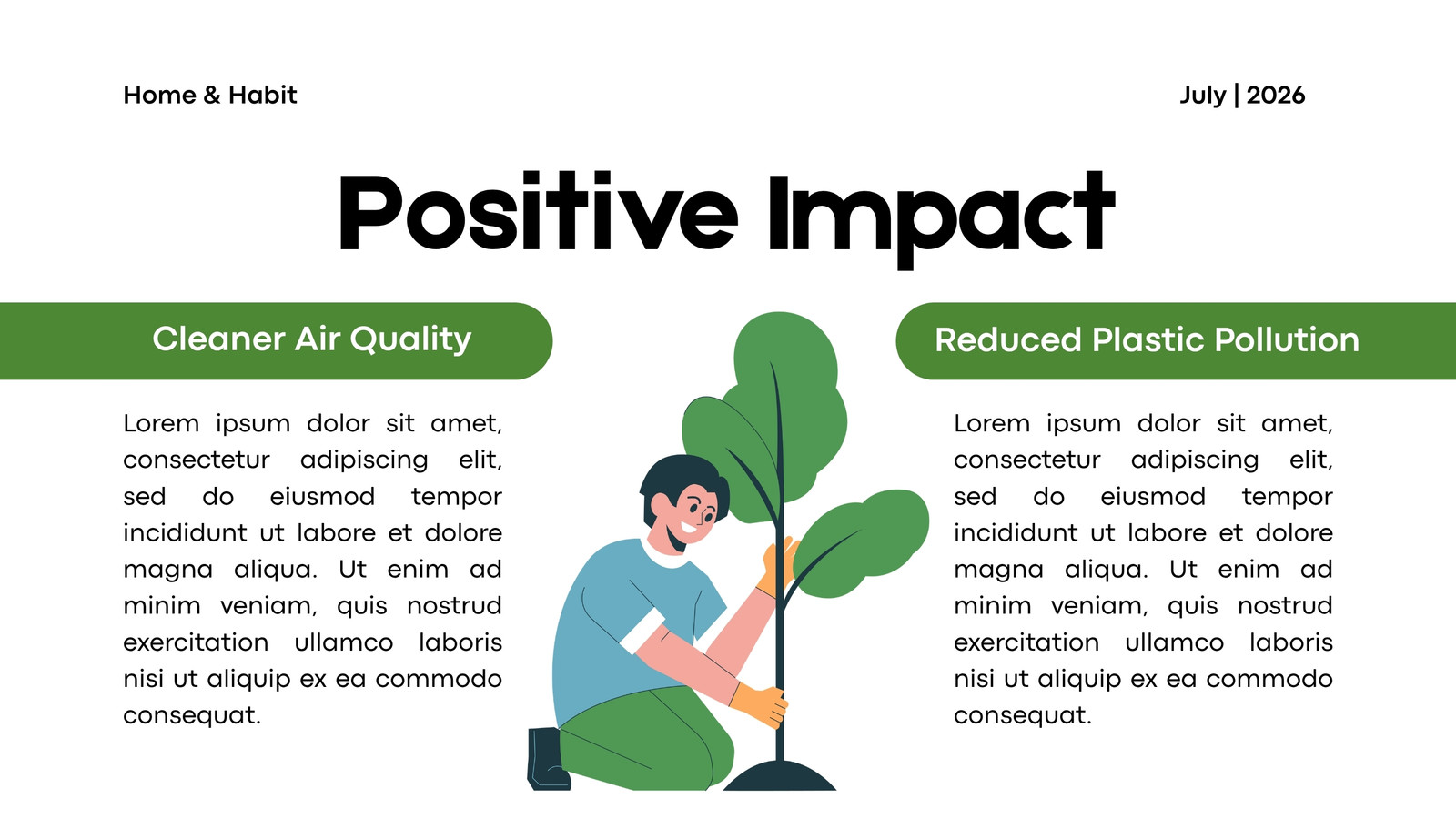 Home & Habit

July | 2026

Positive Impact

Cleaner Air Quality

Lorem ipsum dolor sit amet, consectetur adipiscing elit, sed do eiusmod tempor incididunt ut labore et dolore magna aliqua. Ut enim ad minim veniam, quis nostrud exercitation ullamco laboris nisi ut aliquip ex ea commodo consequat.

Reduced Plastic Pollution

Lorem ipsum dolor sit amet, consectetur adipiscing elit, sed do eiusmod tempor incididunt ut labore et dolore magna aliqua. Ut enim ad minim veniam, quis nostrud exercitation ullamco laboris nisi ut aliquip ex ea commodo consequat.